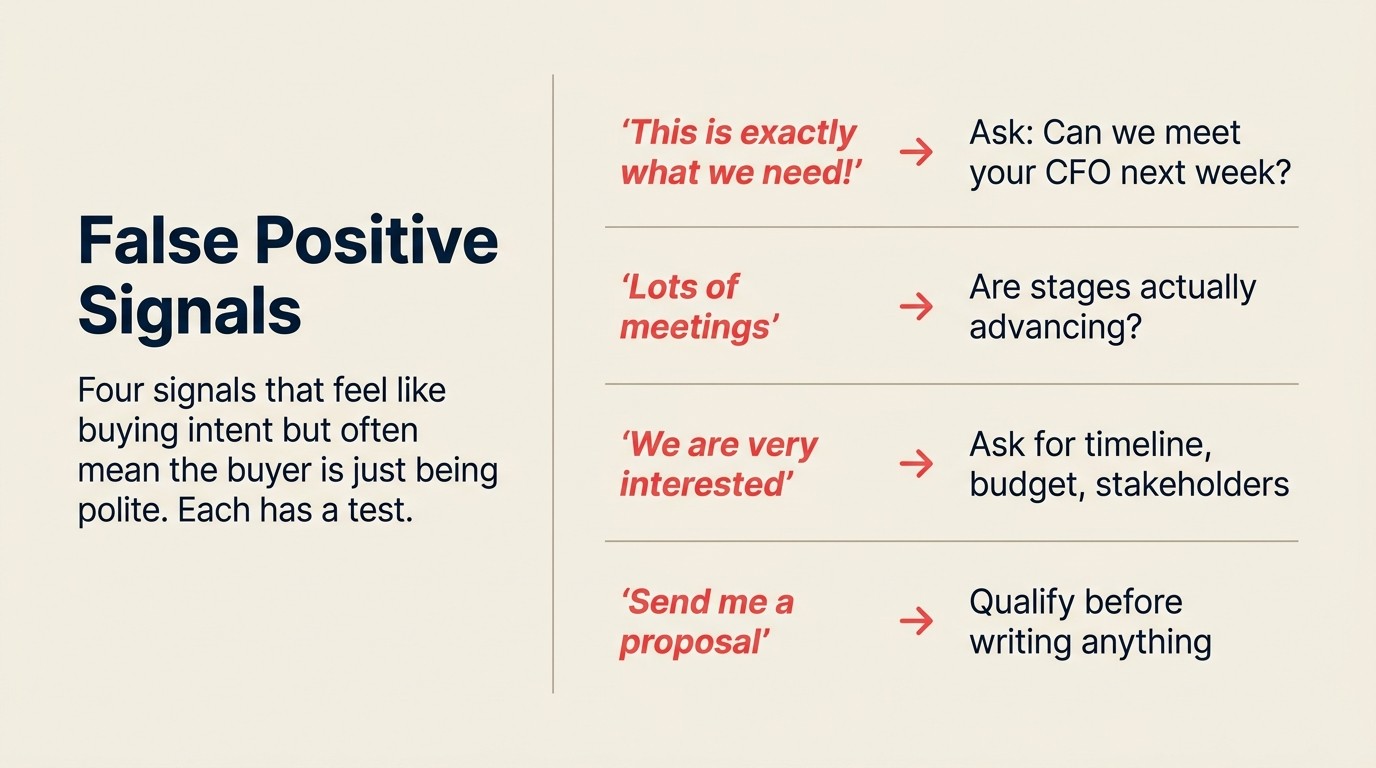 False Positive Signals

Four signals that feel like buying intent but often mean the buyer is just being polite. Each has a test.

‘This is exactly what we need!’ → Ask: Can we meet your CFO next week?

‘Lots of meetings’ → Are stages actually advancing?

‘We are very interested’ → Ask for timeline, budget, stakeholders

‘Send me a proposal’ → Qualify before writing anything